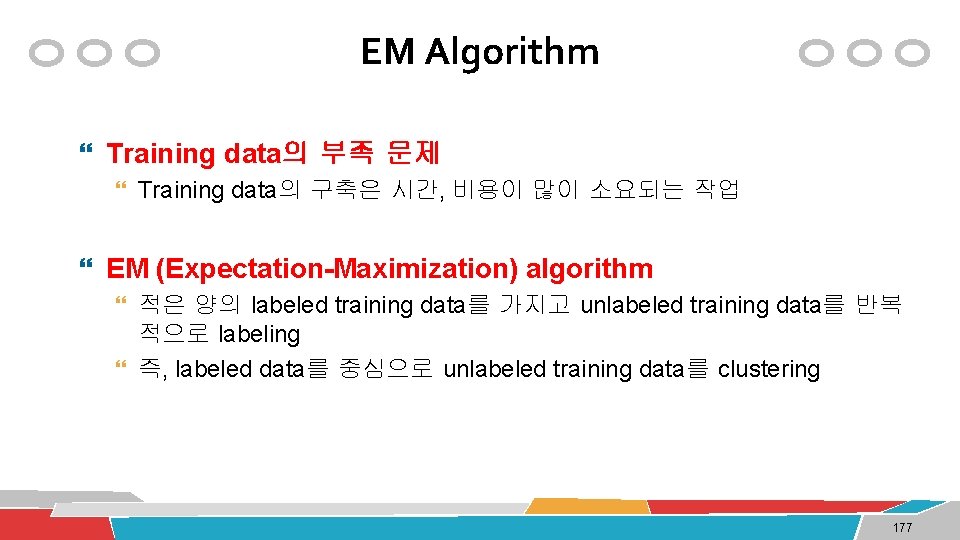 EM Algorithm

Training data의 부족 문제

Training data의 구축은 시간, 비용이 많이 소요되는 작업

EM (Expectation-Maximization) algorithm

적은 양의 labeled training data를 가지고 unlabeled training data를 반복적으로 labeling

즉, labeled data를 중심으로 unlabeled training data를 clustering

177